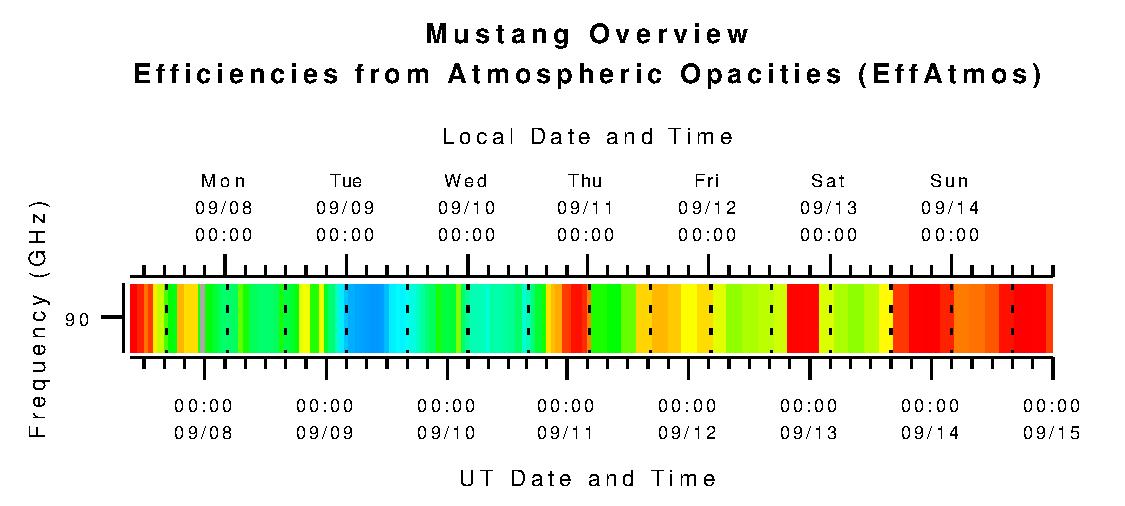 Mustang Overview
Efficiencies from Atmospheric Opacities (EffAtmos)

Local Date and Time

Mon 09/08 00:00
Tue 09/09 00:00
Wed 09/10 00:00
Thu 09/11 00:00
Fri 09/12 00:00
Sat 09/13 00:00
Sun 09/14 00:00

Frequency (GHz)

90

00:00 09/08
00:00 09/09
00:00 09/10
00:00 09/11
00:00 09/12
00:00 09/13
00:00 09/14
00:00 09/15

UT Date and Time